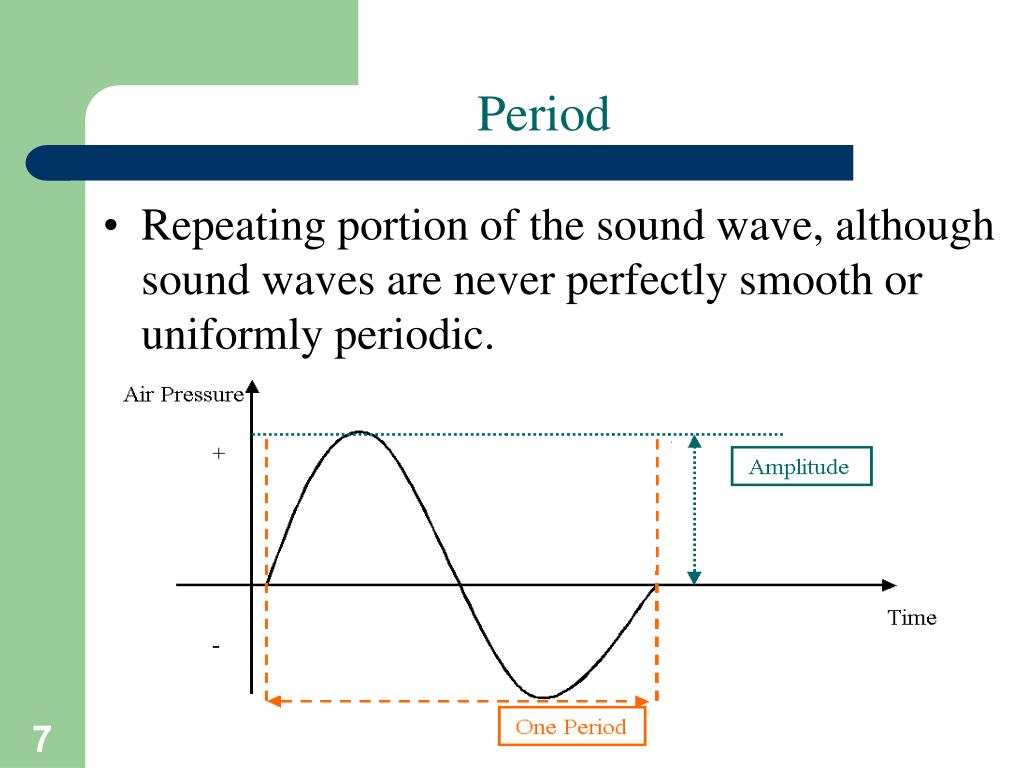 Period

• Repeating portion of the sound wave, although sound waves are never perfectly smooth or uniformly periodic.

Air Pressure

+

Amplitude

Time

-

One Period

7